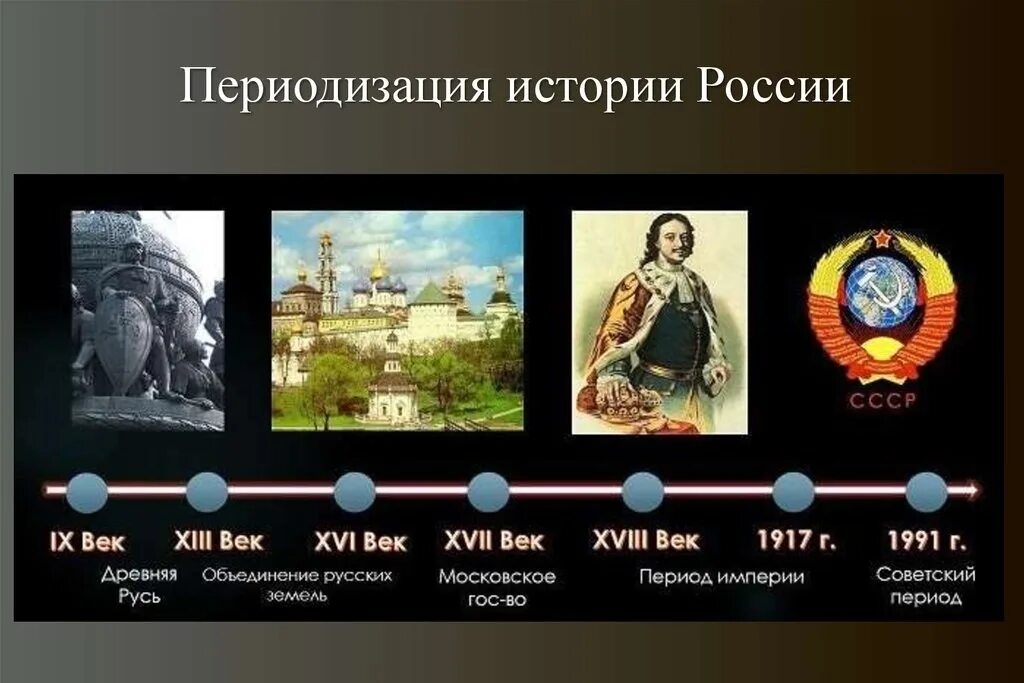 Периодизация истории России

СССР

IX Век
XIII Век
XVI Век
XVII Век
XVIII Век
1917 г.
1991 г.

Древняя Русь

Объединение русских земель

Московское гос-во

Период империи

Советский период